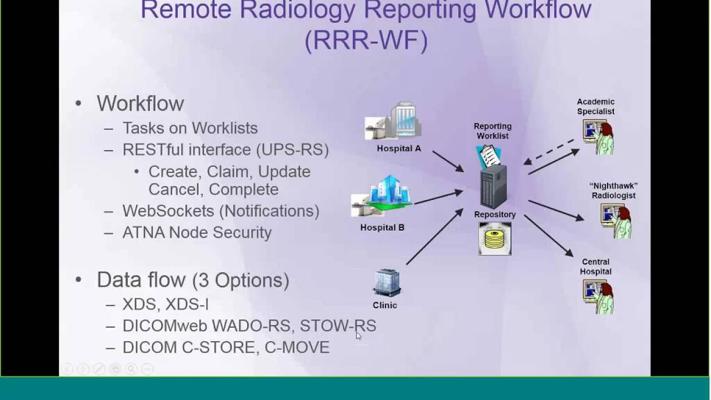 Remote Radiology Reporting Workflow (RRR-WF)

• Workflow
– Tasks on Worklists
– RESTful interface (UPS-RS)
• Create, Claim, Update Cancel, Complete
– WebSockets (Notifications)
– ATNA Node Security

• Data flow (3 Options)
– XDS, XDS-I
– DICOMweb WADO-RS, STOW-RS
– DICOM C-STORE, C-MOVE

Hospital A
Hospital B
Clinic
Reporting Worklist
Repository
Academic Specialist
"Nighthawk" Radiologist
Central Hospital